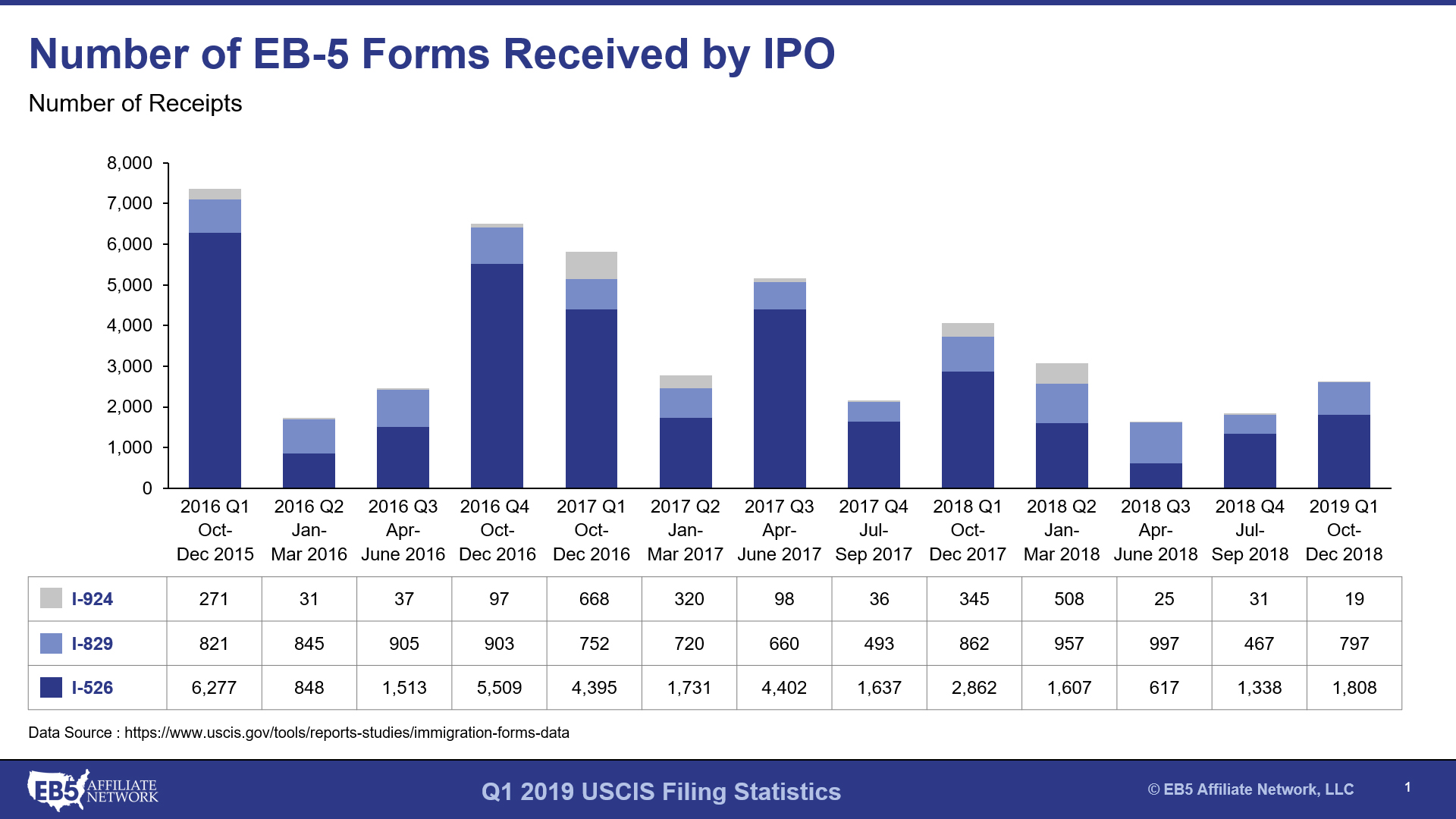 Number of EB-5 Forms Received by IPO

Number of Receipts

8,000
7,000
6,000
5,000
4,000
3,000
2,000
1,000
0

| | 2016 Q1 Oct-Dec 2015 | 2016 Q2 Jan-Mar 2016 | 2016 Q3 Apr-June 2016 | 2016 Q4 Oct-Dec 2016 | 2017 Q1 Oct-Dec 2016 | 2017 Q2 Jan-Mar 2017 | 2017 Q3 Apr-June 2017 | 2017 Q4 Jul-Sep 2017 | 2018 Q1 Oct-Dec 2017 | 2018 Q2 Jan-Mar 2018 | 2018 Q3 Apr-June 2018 | 2018 Q4 Jul-Sep 2018 | 2019 Q1 Oct-Dec 2018 |
|---|---|---|---|---|---|---|---|---|---|---|---|---|---|
| I-924 | 271 | 31 | 37 | 97 | 668 | 320 | 98 | 36 | 345 | 508 | 25 | 31 | 19 |
| I-829 | 821 | 845 | 905 | 903 | 752 | 720 | 660 | 493 | 862 | 957 | 997 | 467 | 797 |
| I-526 | 6,277 | 848 | 1,513 | 5,509 | 4,395 | 1,731 | 4,402 | 1,637 | 2,862 | 1,607 | 617 | 1,338 | 1,808 |

Data Source : https://www.uscis.gov/tools/reports-studies/immigration-forms-data

EB5 AFFILIATE NETWORK

Q1 2019 USCIS Filing Statistics

© EB5 Affiliate Network, LLC

1